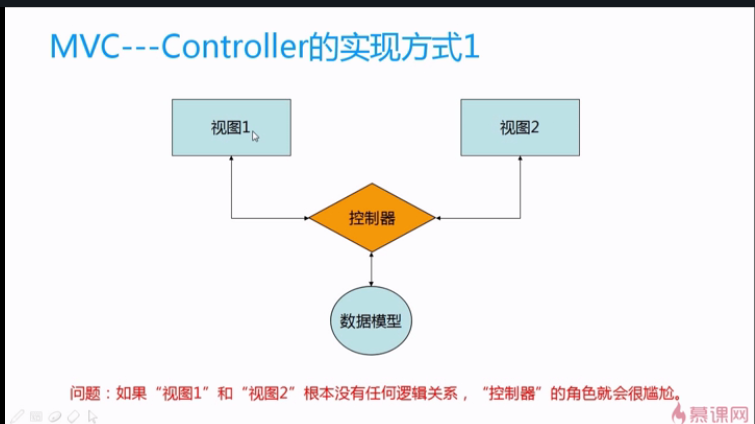 MVC---Controller的实现方式1

视图1

视图2

控制器

数据模型

问题：如果“视图1”和“视图2”根本没有任何逻辑关系，“控制器”的角色就会很尴尬。

慕课网